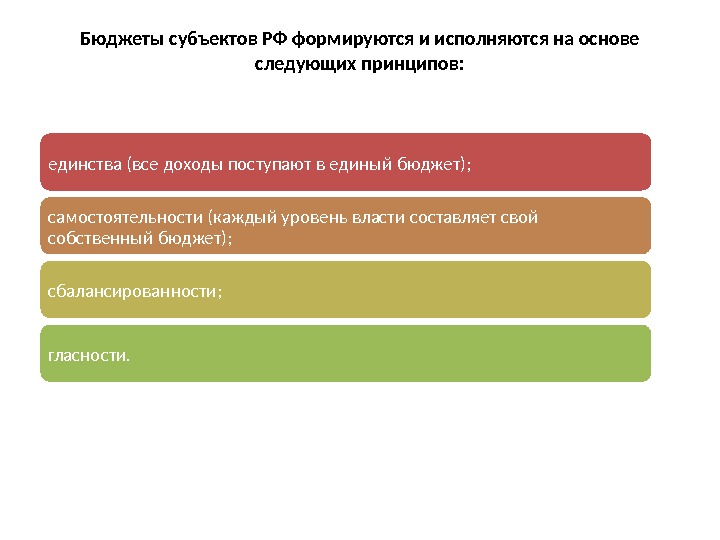 Бюджеты субъектов РФ формируются и исполняются на основе следующих принципов:

единства (все доходы поступают в единый бюджет);

самостоятельности (каждый уровень власти составляет свой собственный бюджет);

сбалансированности;

гласности.